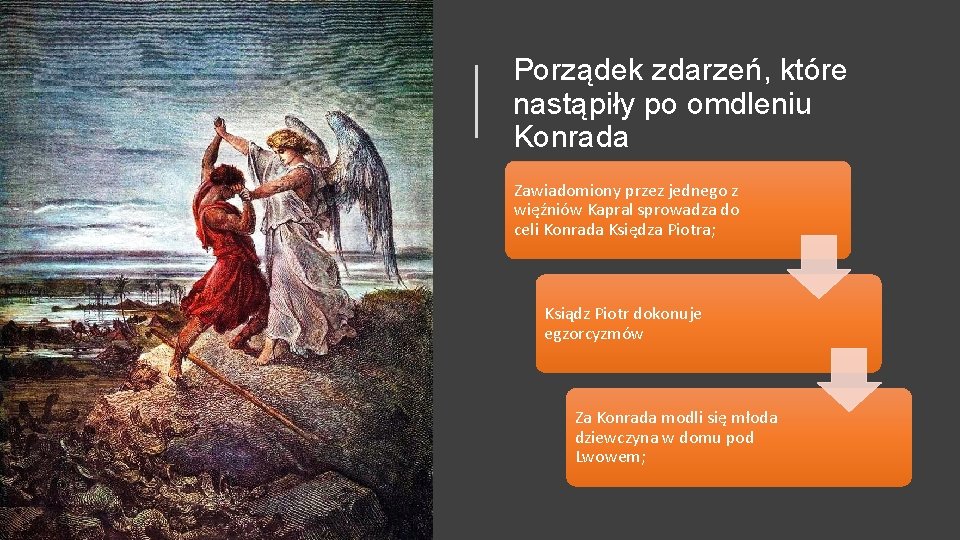 Porządek zdarzeń, które nastąpiły po omdleniu Konrada

Zawiadomiony przez jednego z więźniów Kapral sprowadza do celi Konrada Księdza Piotra;

Ksiądz Piotr dokonuje egzorcyzmów

Za Konrada modli się młoda dziewczyna w domu pod Lwowem;